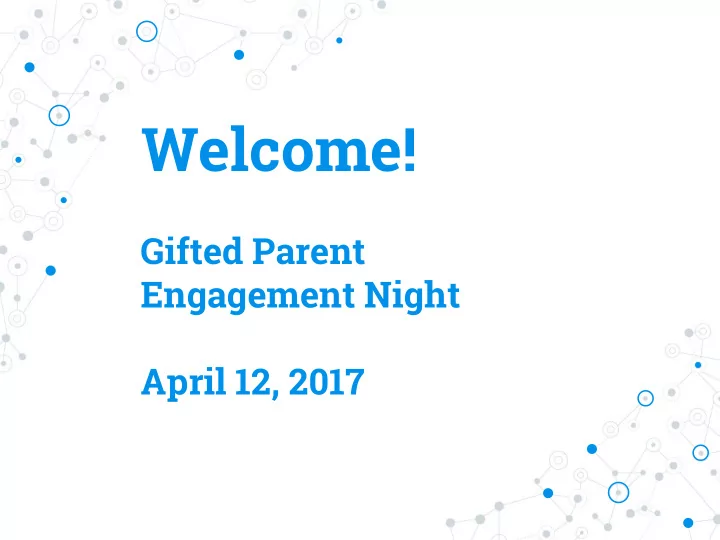 Welcome!

Gifted Parent Engagement Night

April 12, 2017